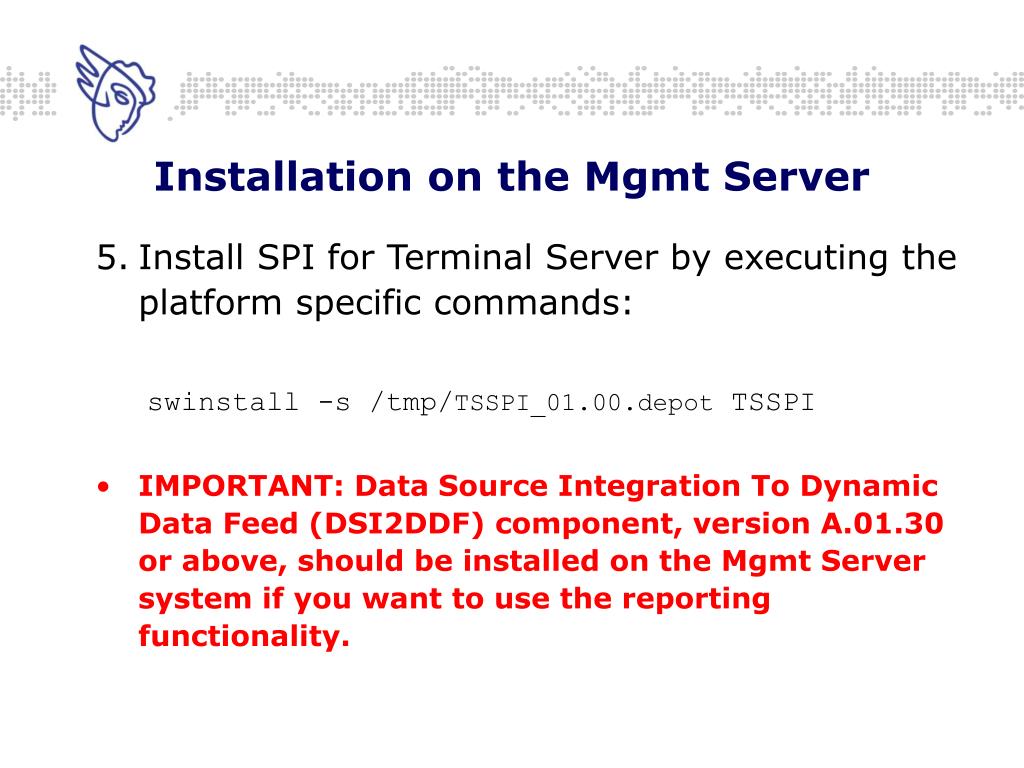 Installation on the Mgmt Server

5. Install SPI for Terminal Server by executing the platform specific commands:

swinstall -s /tmp/TSSPI_01.00.depot TSSPI

• IMPORTANT: Data Source Integration To Dynamic Data Feed (DSI2DDF) component, version A.01.30 or above, should be installed on the Mgmt Server system if you want to use the reporting functionality.